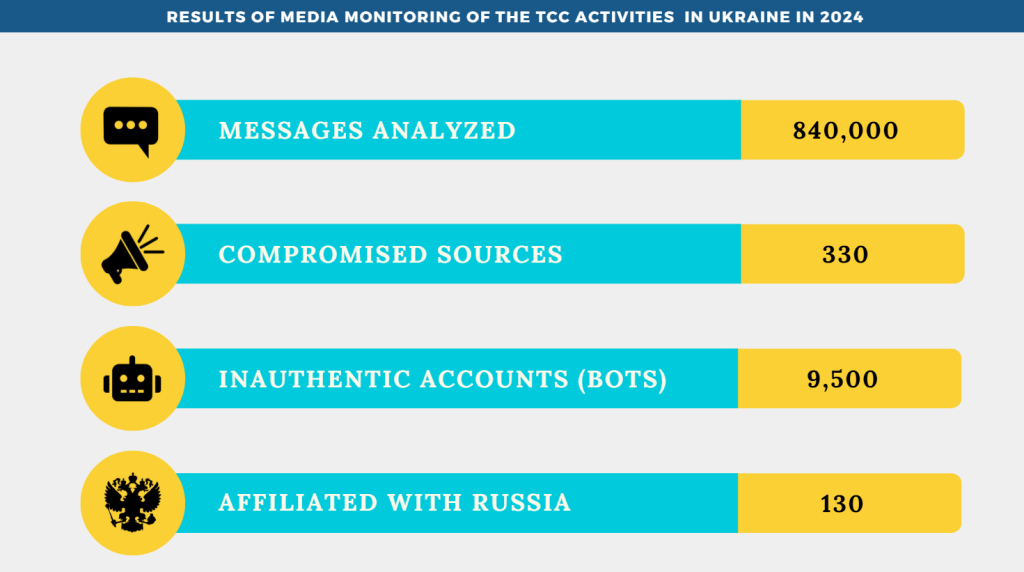 RESULTS OF MEDIA MONITORING OF THE TCC ACTIVITIES IN UKRAINE IN 2024

MESSAGES ANALYZED 840,000

COMPROMISED SOURCES 330

INAUTHENTIC ACCOUNTS (BOTS) 9,500

AFFILIATED WITH RUSSIA 130